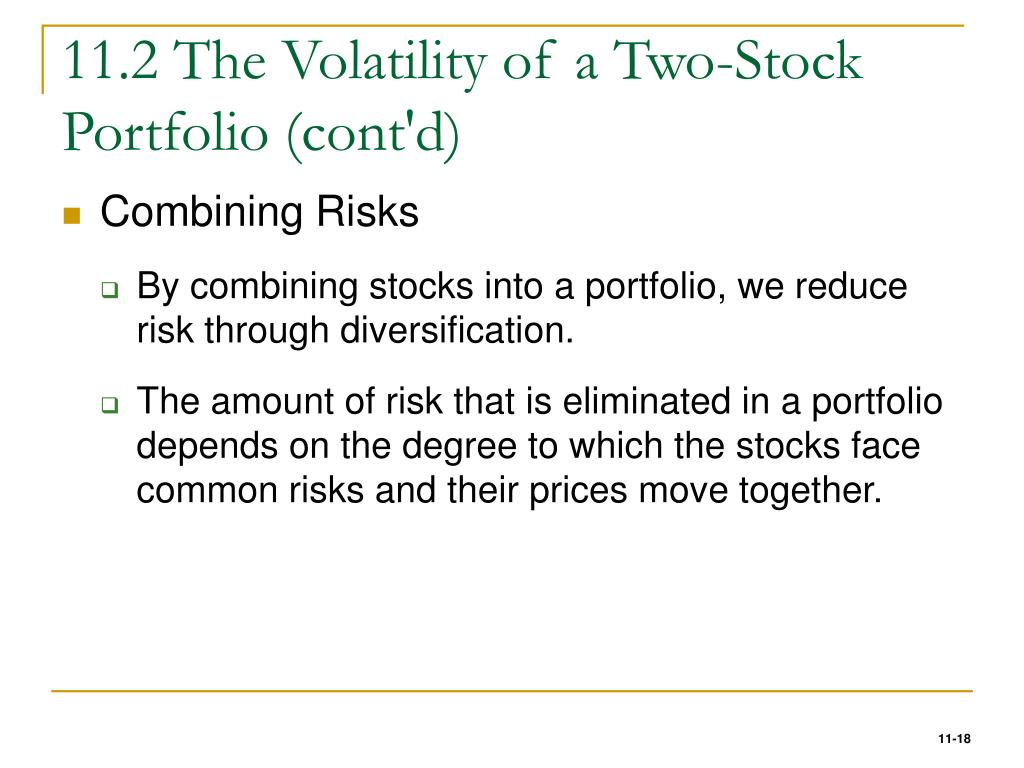 11.2 The Volatility of a Two-Stock Portfolio (cont'd)

Combining Risks

By combining stocks into a portfolio, we reduce risk through diversification.

The amount of risk that is eliminated in a portfolio depends on the degree to which the stocks face common risks and their prices move together.

11-18